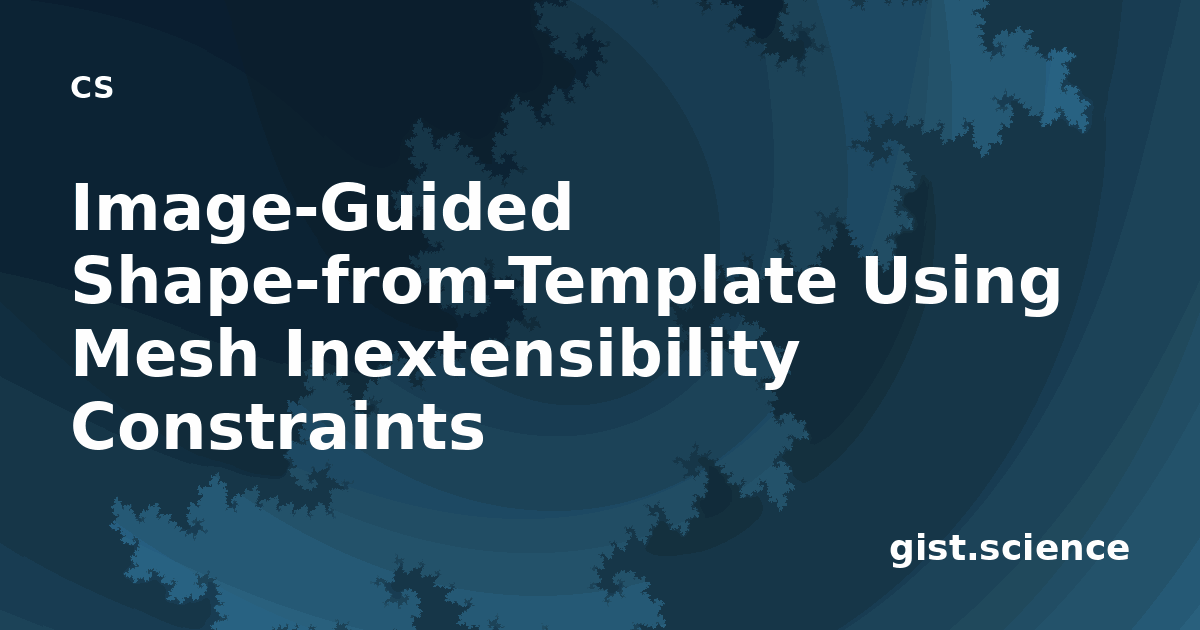 cs

Image-Guided Shape-from-Template Using Mesh Inextensibility Constraints

gist.science